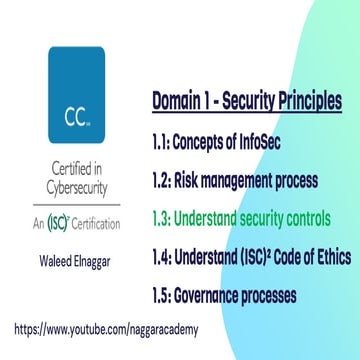 CC

Certified in Cybersecurity

An (ISC)² Certification

Waleed Elnaggar

Domain 1 - Security Principles

1.1: Concepts of InfoSec

1.2: Risk management process

1.3: Understand security controls

1.4: Understand (ISC)² Code of Ethics

1.5: Governance processes

https://www.youtube.com/naggaracademy